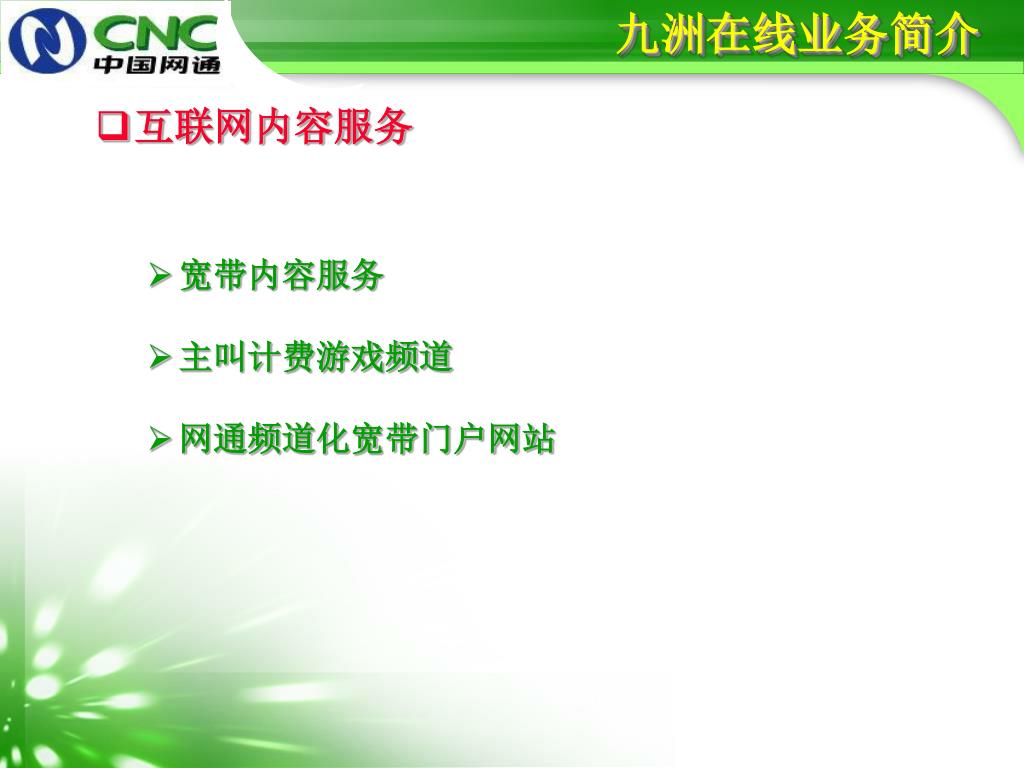 CNC
中国网通

九洲在线业务简介

❑互联网内容服务

➢ 宽带内容服务

➢ 主叫计费游戏频道

➢ 网通频道化宽带门户网站